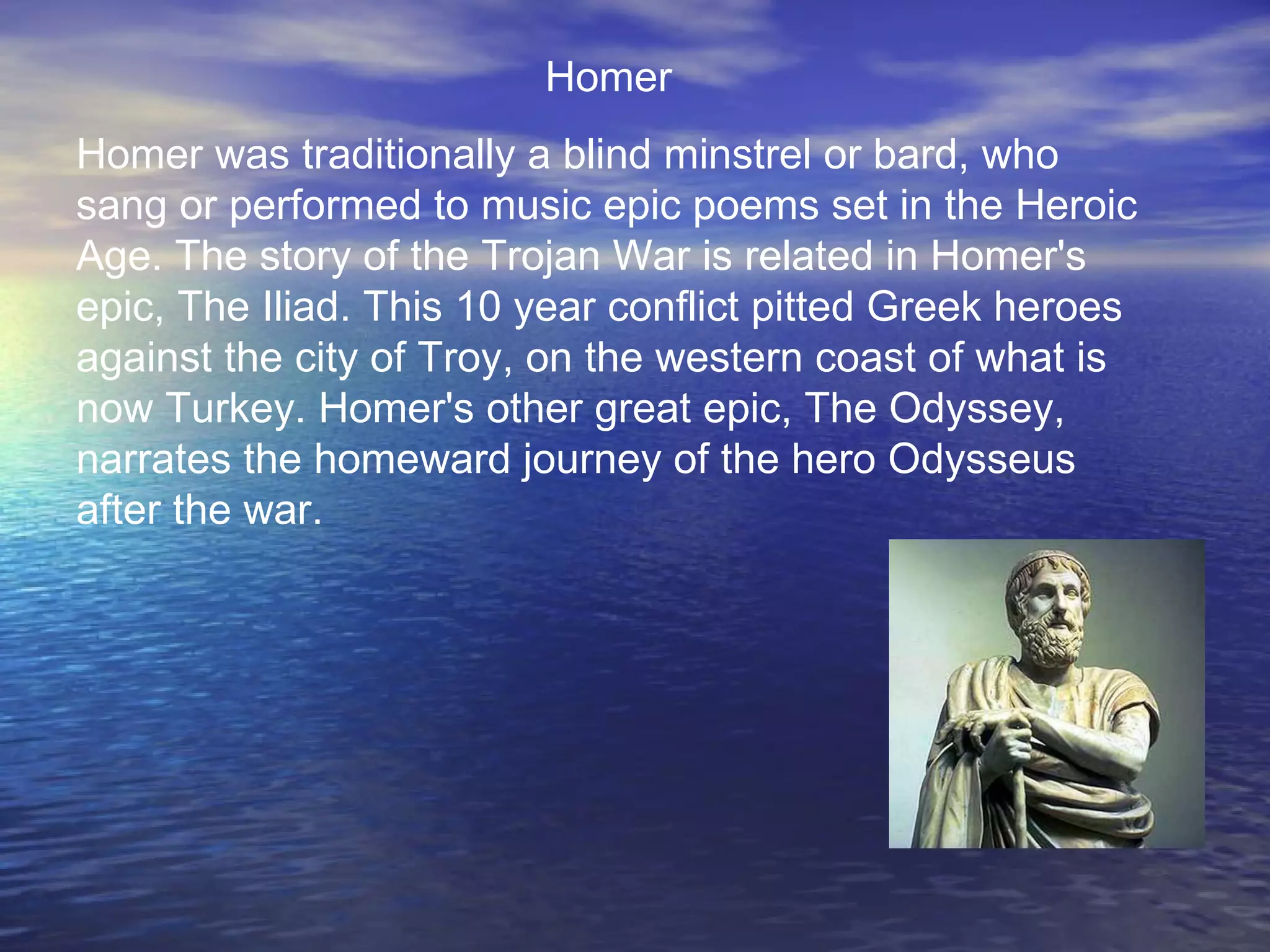 Homer

Homer was traditionally a blind minstrel or bard, who sang or performed to music epic poems set in the Heroic Age. The story of the Trojan War is related in Homer's epic, The Iliad. This 10 year conflict pitted Greek heroes against the city of Troy, on the western coast of what is now Turkey. Homer's other great epic, The Odyssey, narrates the homeward journey of the hero Odysseus after the war.